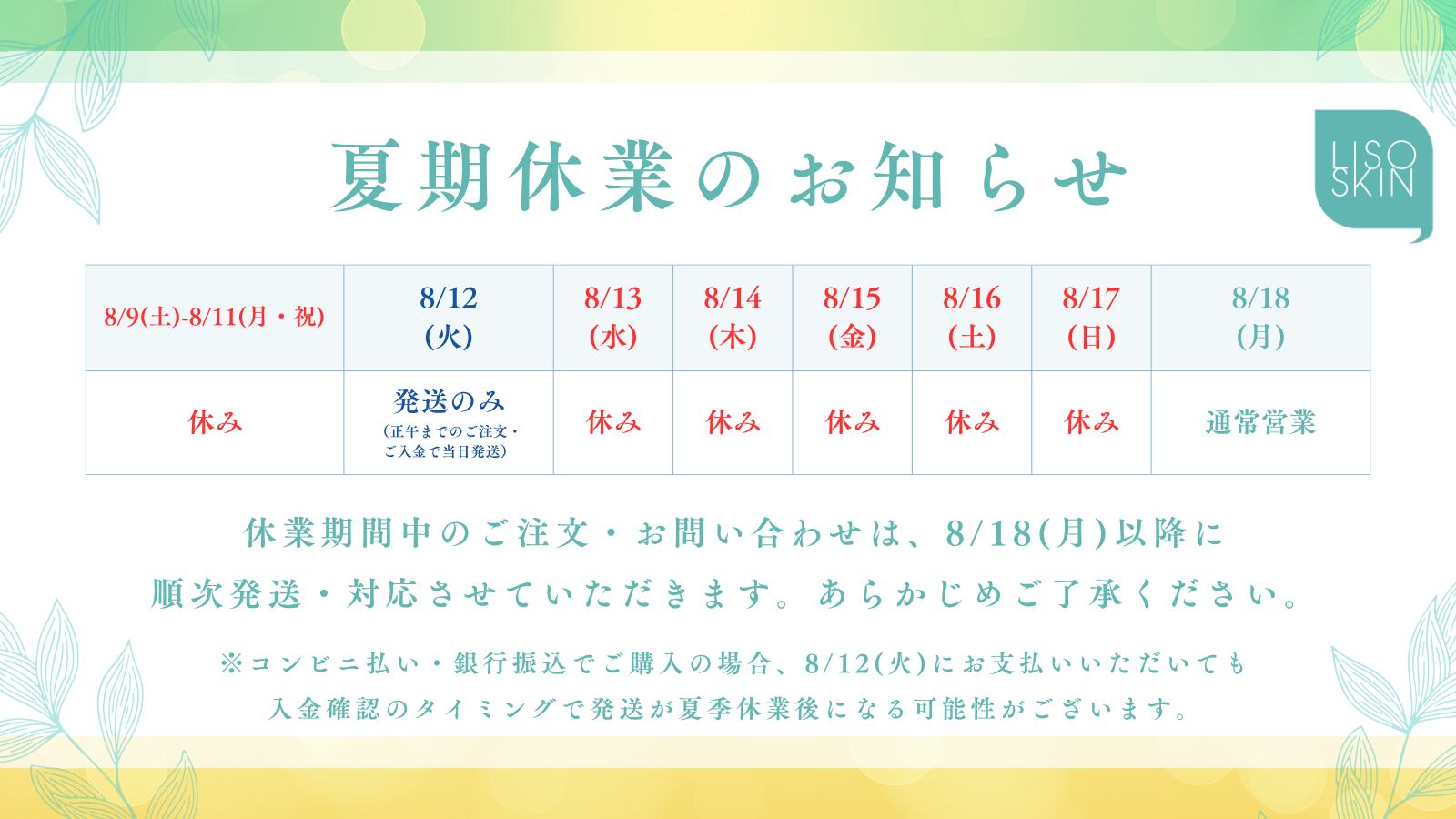 夏期休業のお知らせ

LISO SKIN

| 8/9(土)-8/11(月・祝) | 8/12 (火) | 8/13 (水) | 8/14 (木) | 8/15 (金) | 8/16 (土) | 8/17 (日) | 8/18 (月) |
|---|---|---|---|---|---|---|---|
| 休み | 発送のみ (正午までのご注文・ご入金で当日発送) | 休み | 休み | 休み | 休み | 休み | 通常営業 |

休業期間中のご注文・お問い合わせは、8/18(月)以降に順次発送・対応させていただきます。あらかじめご了承ください。

※コンビニ払い・銀行振込でご購入の場合、8/12(火)にお支払いいただいても入金確認のタイミングで発送が夏季休業後になる可能性がございます。